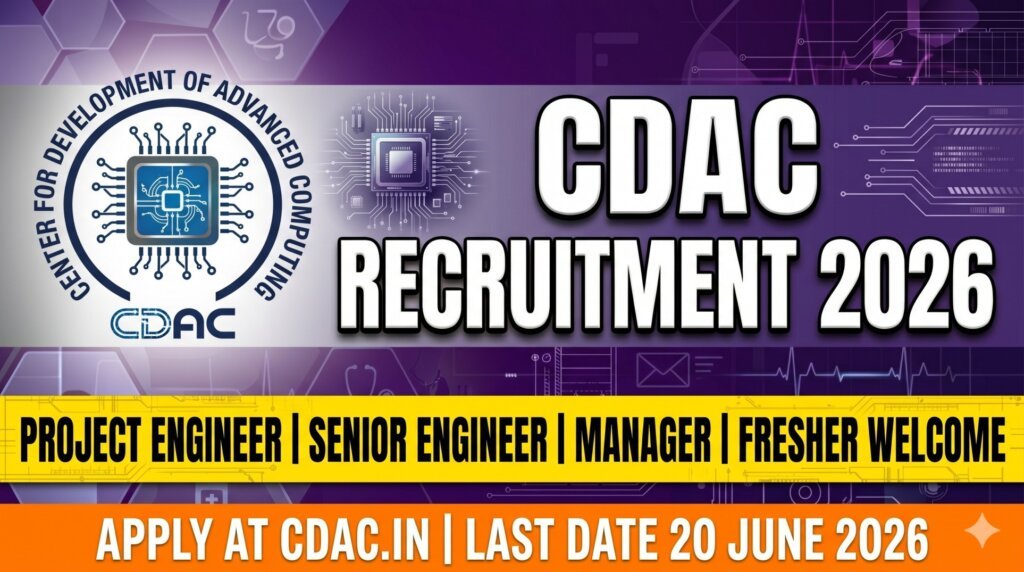 CENTER FOR DEVELOPMENT OF ADVANCED COMPUTING

CDAC

CDAC
RECRUITMENT 2026

PROJECT ENGINEER | SENIOR ENGINEER | MANAGER | FRESHER WELCOME

APPLY AT CDAC.IN | LAST DATE 20 JUNE 2026